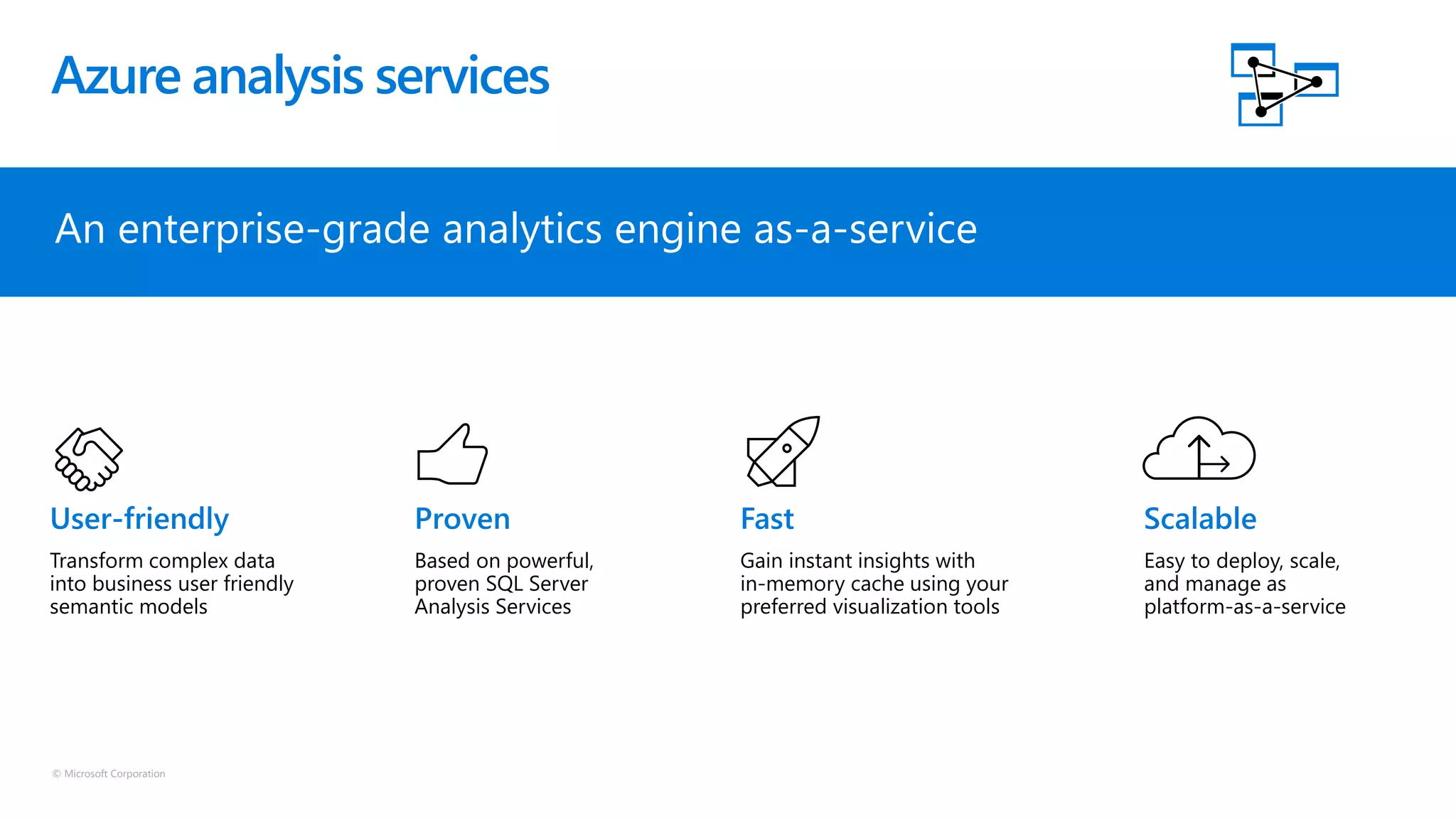 Azure analysis services

An enterprise-grade analytics engine as-a-service

User-friendly
Transform complex data into business user friendly semantic models

Proven
Based on powerful, proven SQL Server Analysis Services

Fast
Gain instant insights with in-memory cache using your preferred visualization tools

Scalable
Easy to deploy, scale, and manage as platform-as-a-service

© Microsoft Corporation